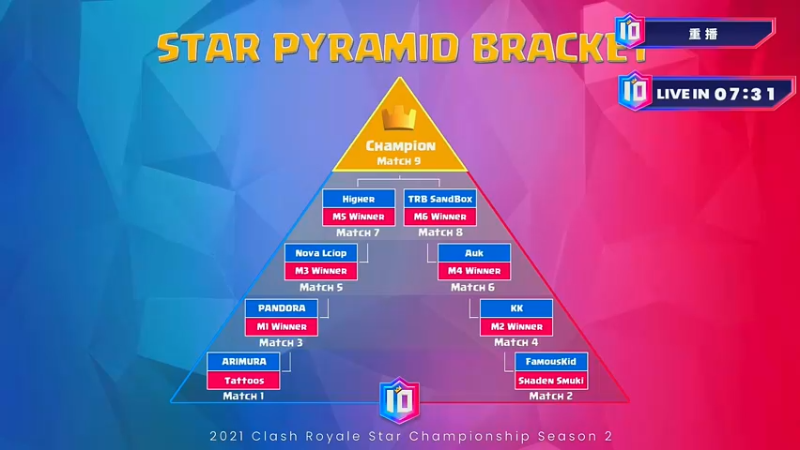 STAR PYRAMID BRACKET

10 重播

10 LIVE IN 07:31

Champion
Match 9

Higher
M5 Winner
Match 7

TRB SandBox
M6 Winner
Match 8

Nova Lciop
M3 Winner
Match 5

Auk
M4 Winner
Match 6

PANDORA
M1 Winner
Match 3

KK
M2 Winner
Match 4

ARIMURA
Tattoos
Match 1

FamousKid
Shaden Smuki
Match 2

10

2021 Clash Royale Star Championship Season 2